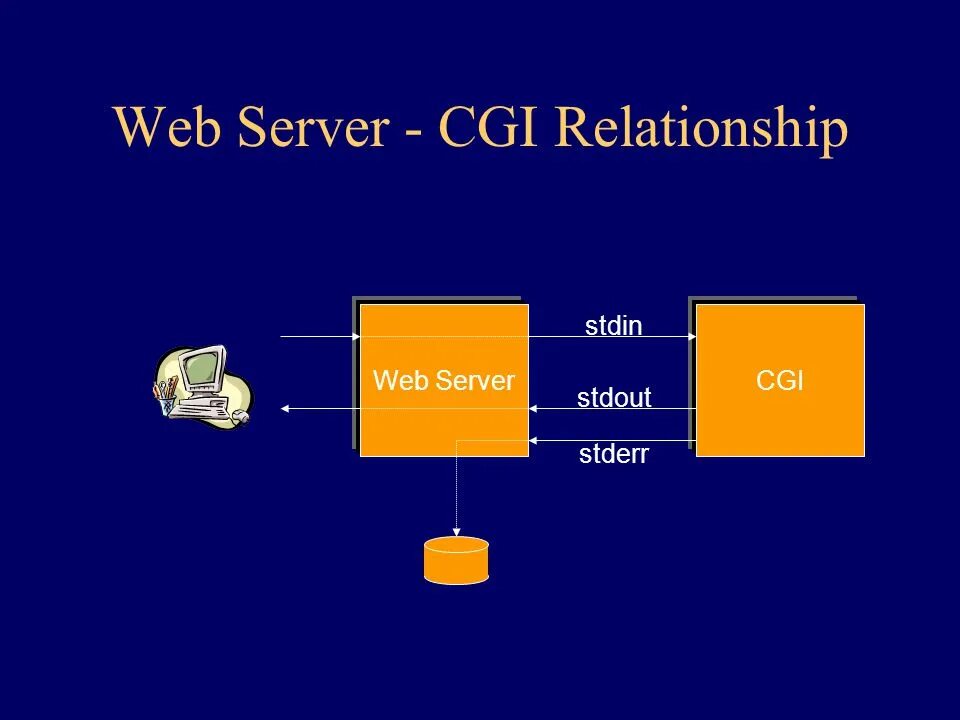 Web Server - CGI Relationship

Web Server

stdin

stdout

stderr

CGI